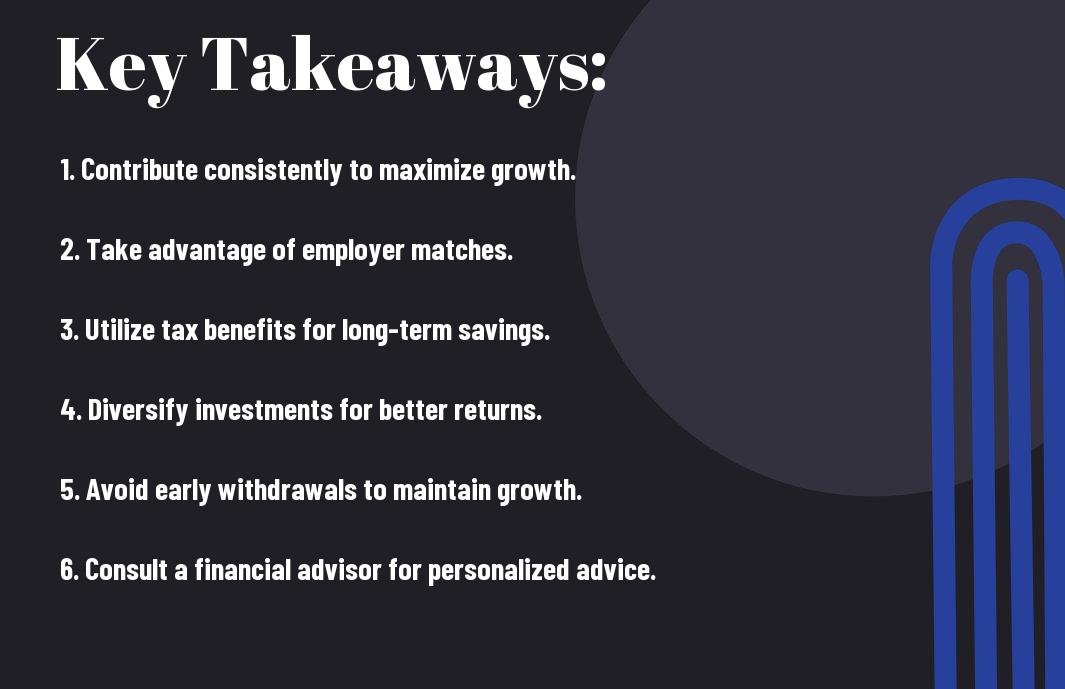 Key Takeaways:

1. Contribute consistently to maximize growth.

2. Take advantage of employer matches.

3. Utilize tax benefits for long-term savings.

4. Diversify investments for better returns.

5. Avoid early withdrawals to maintain growth.

6. Consult a financial advisor for personalized advice.